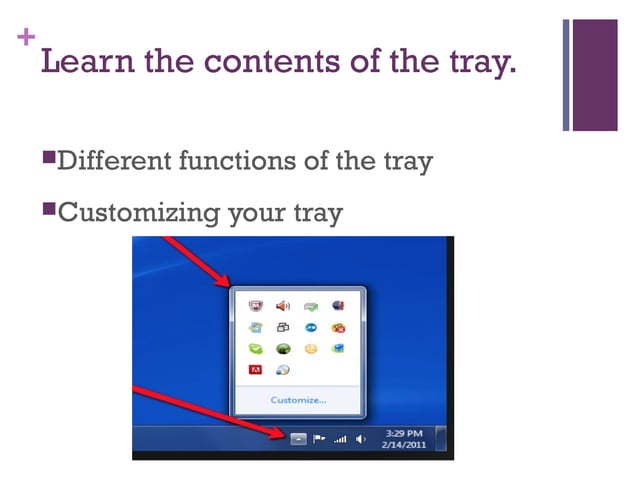 +
Learn the contents of the tray.

Different functions of the tray

Customizing your tray

Customize...

3:29 PM
2/14/2011